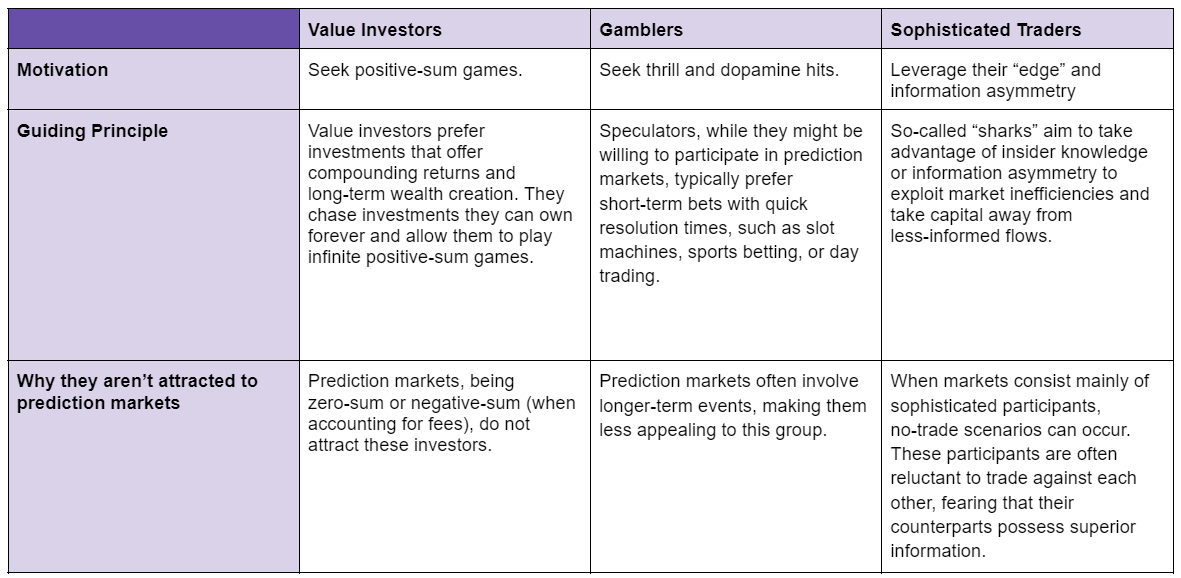 | | Value Investors | Gamblers | Sophisticated Traders |
|---|---|---|---|
| Motivation | Seek positive-sum games. | Seek thrill and dopamine hits. | Leverage their “edge” and information asymmetry |
| Guiding Principle | Value investors prefer investments that offer compounding returns and long-term wealth creation. They chase investments they can own forever and allow them to play infinite positive-sum games. | Speculators, while they might be willing to participate in prediction markets, typically prefer short-term bets with quick resolution times, such as slot machines, sports betting, or day trading. | So-called “sharks” aim to take advantage of insider knowledge or information asymmetry to exploit market inefficiencies and take capital away from less-informed flows. |
| Why they aren’t attracted to prediction markets | Prediction markets, being zero-sum or negative-sum (when accounting for fees), do not attract these investors. | Prediction markets often involve longer-term events, making them less appealing to this group. | When markets consist mainly of sophisticated participants, no-trade scenarios can occur. These participants are often reluctant to trade against each other, fearing that their counterparts possess superior information. |